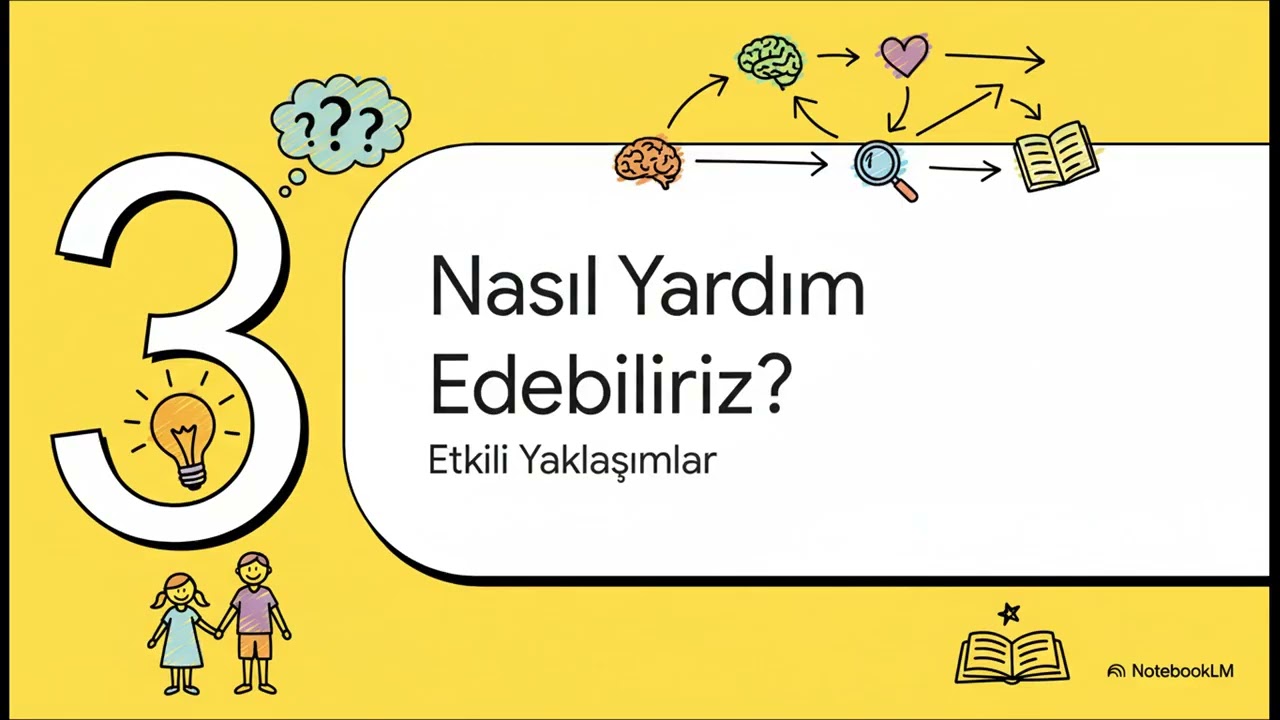 ???

3

Nasıl Yardım Edebiliriz?

Etkili Yaklaşımlar

NotebookLM